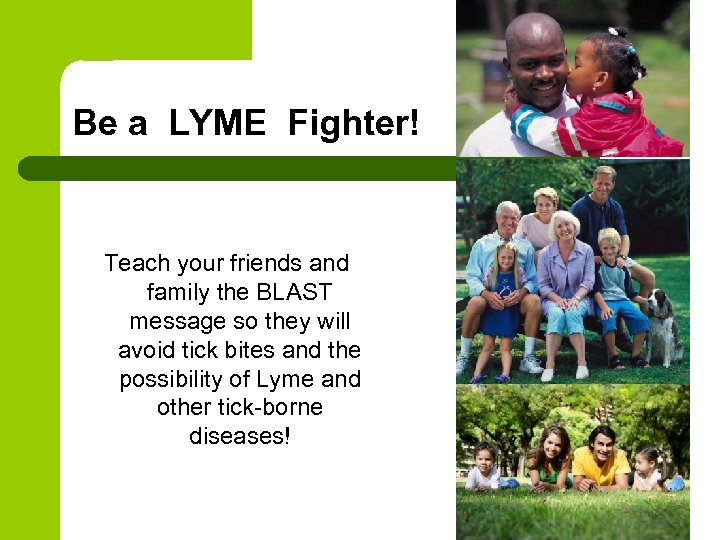 Be a LYME Fighter!

Teach your friends and family the BLAST message so they will avoid tick bites and the possibility of Lyme and other tick-borne diseases!